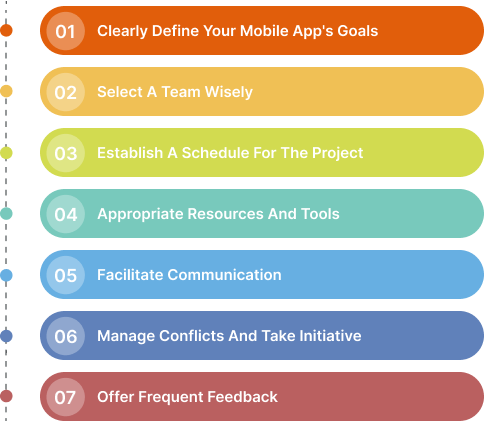 01 Clearly Define Your Mobile App's Goals

02 Select A Team Wisely

03 Establish A Schedule For The Project

04 Appropriate Resources And Tools

05 Facilitate Communication

06 Manage Conflicts And Take Initiative

07 Offer Frequent Feedback